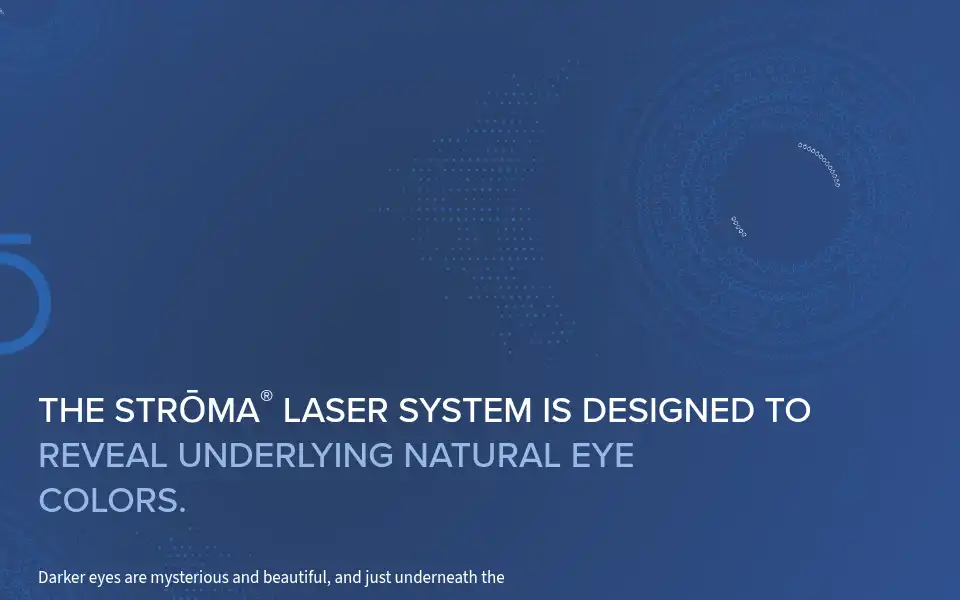 THE STRŌMA® LASER SYSTEM IS DESIGNED TO REVEAL UNDERLYING NATURAL EYE COLORS.

Darker eyes are mysterious and beautiful, and just underneath the